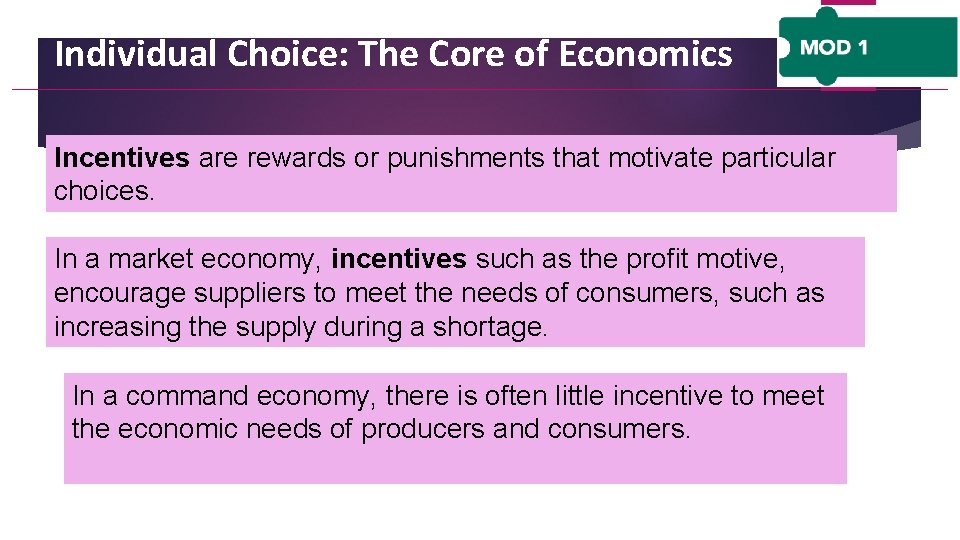 Individual Choice: The Core of Economics

MOD 1

Incentives are rewards or punishments that motivate particular choices.

In a market economy, incentives such as the profit motive, encourage suppliers to meet the needs of consumers, such as increasing the supply during a shortage.

In a command economy, there is often little incentive to meet the economic needs of producers and consumers.